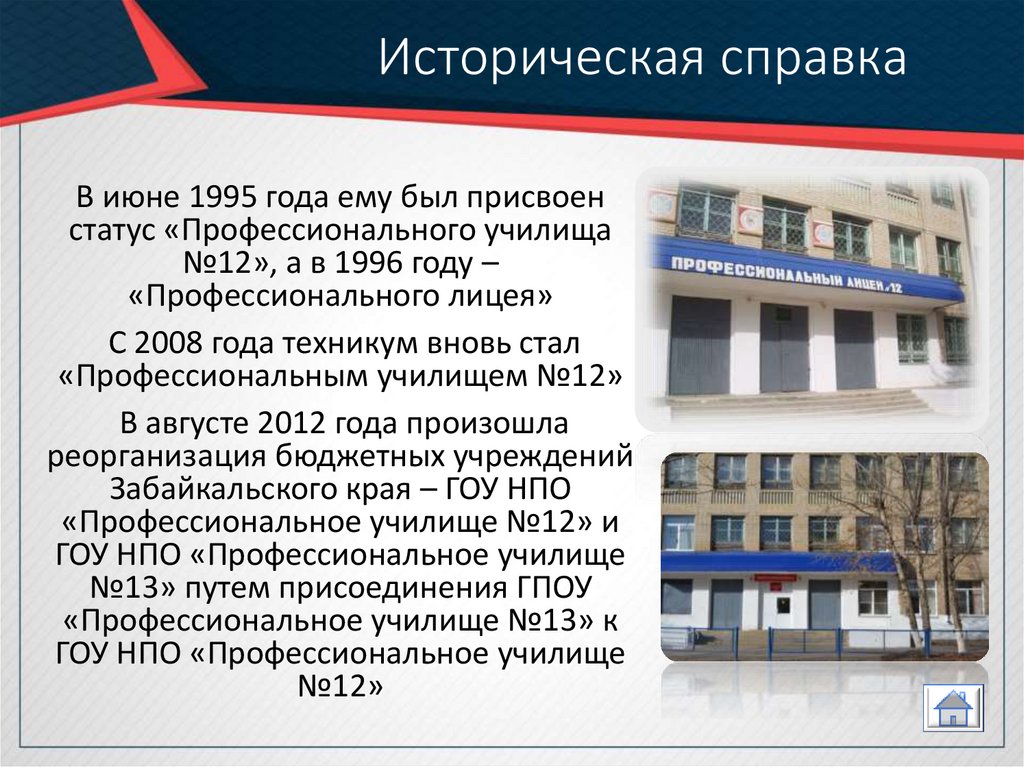 Историческая справка

В июне 1995 года ему был присвоен статус «Профессионального училища №12», а в 1996 году – «Профессионального лицея»

С 2008 года техникум вновь стал «Профессиональным училищем №12»

В августе 2012 года произошла реорганизация бюджетных учреждений Забайкальского края – ГОУ НПО «Профессиональное училище №12» и ГОУ НПО «Профессиональное училище №13» путем присоединения ГПОУ «Профессиональное училище №13» к ГОУ НПО «Профессиональное училище №12»

ПРОФЕССИОНАЛЬНЫЙ ЛИЦЕЙ №12